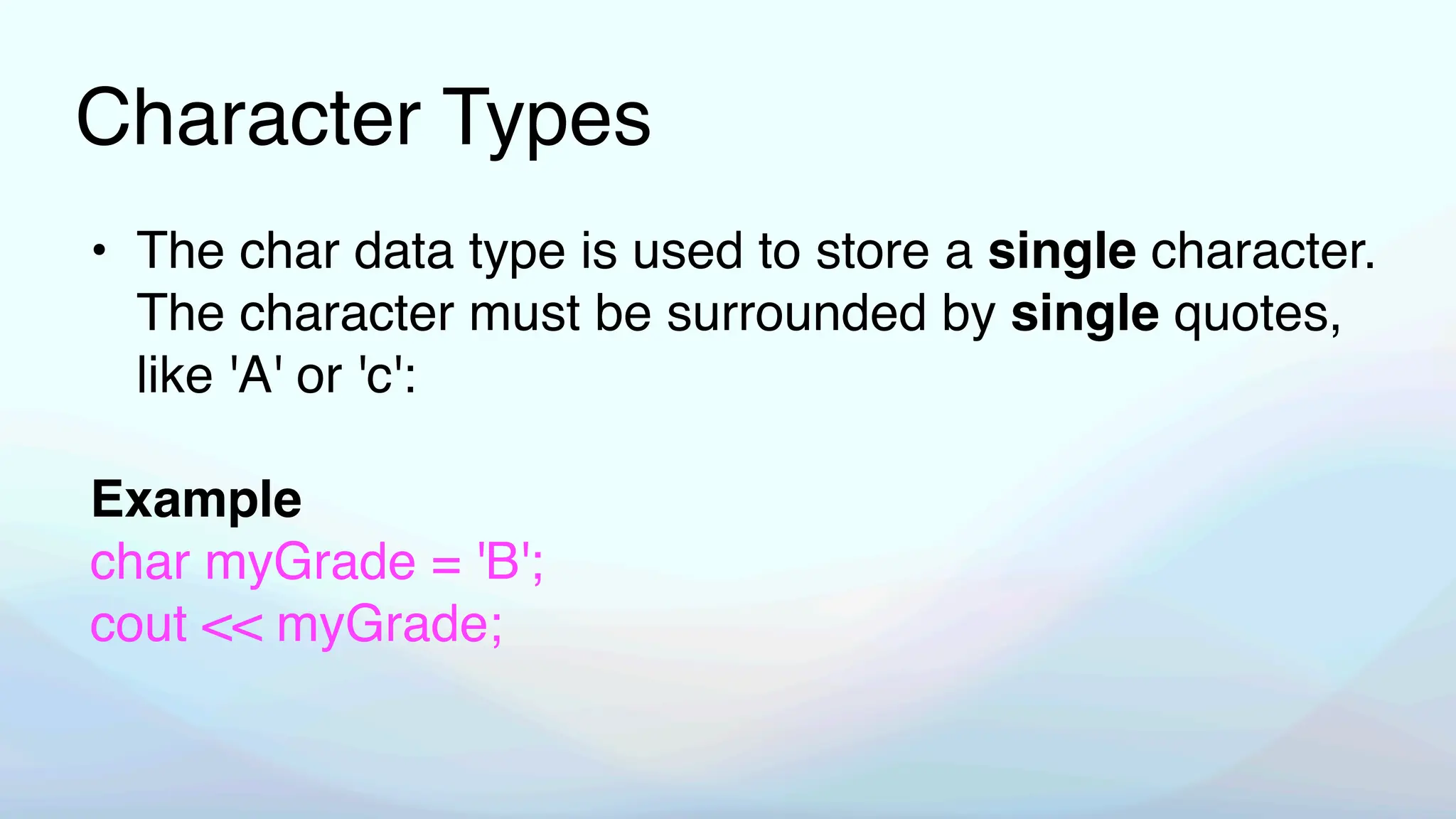 Character Types

• The char data type is used to store a single character. The character must be surrounded by single quotes, like 'A' or 'c':

Example
char myGrade = 'B';
cout << myGrade;